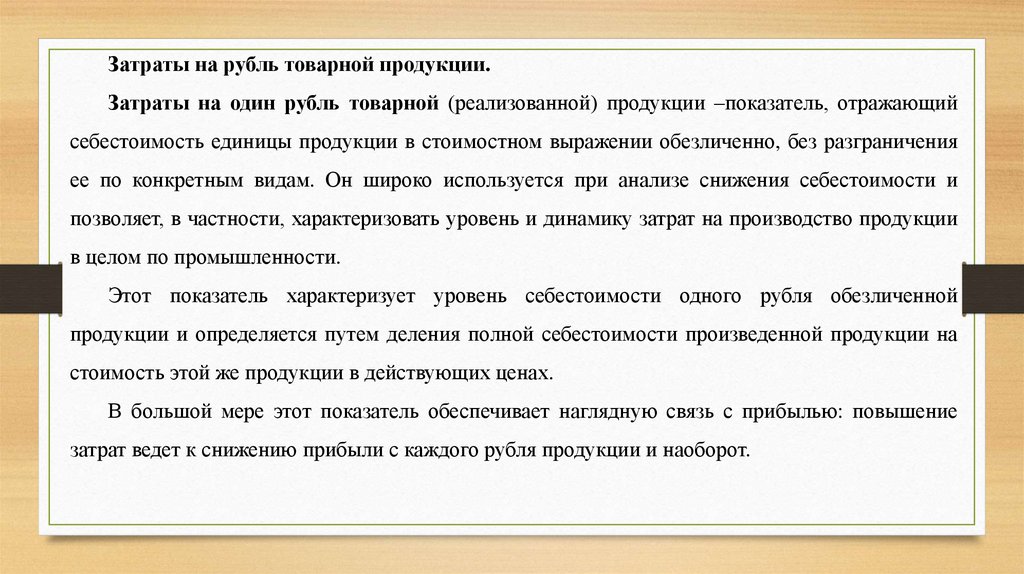 Затраты на рубль товарной продукции.

Затраты на один рубль товарной (реализованной) продукции –показатель, отражающий себестоимость единицы продукции в стоимостном выражении обезличенно, без разграничения ее по конкретным видам. Он широко используется при анализе снижения себестоимости и позволяет, в частности, характеризовать уровень и динамику затрат на производство продукции в целом по промышленности.

Этот показатель характеризует уровень себестоимости одного рубля обезличенной продукции и определяется путем деления полной себестоимости произведенной продукции на стоимость этой же продукции в действующих ценах.

В большой мере этот показатель обеспечивает наглядную связь с прибылью: повышение затрат ведет к снижению прибыли с каждого рубля продукции и наоборот.